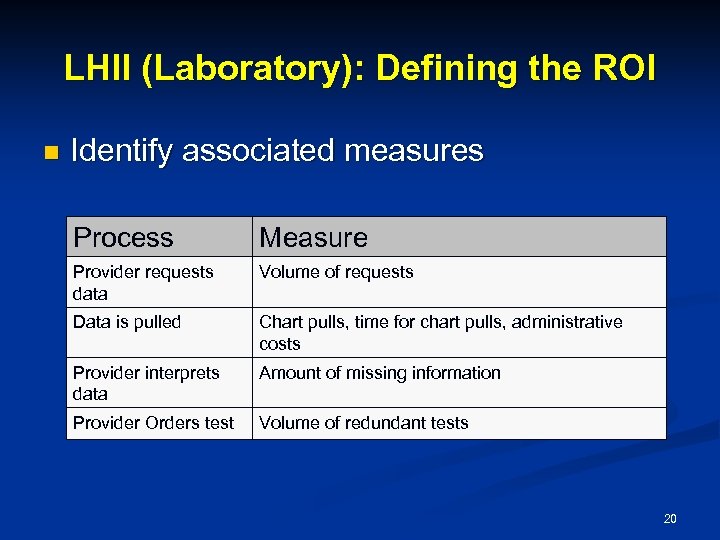 LHII (Laboratory): Defining the ROI

Identify associated measures

| Process | Measure |
|---|---|
| Provider requests data | Volume of requests |
| Data is pulled | Chart pulls, time for chart pulls, administrative costs |
| Provider interprets data | Amount of missing information |
| Provider Orders test | Volume of redundant tests |

20